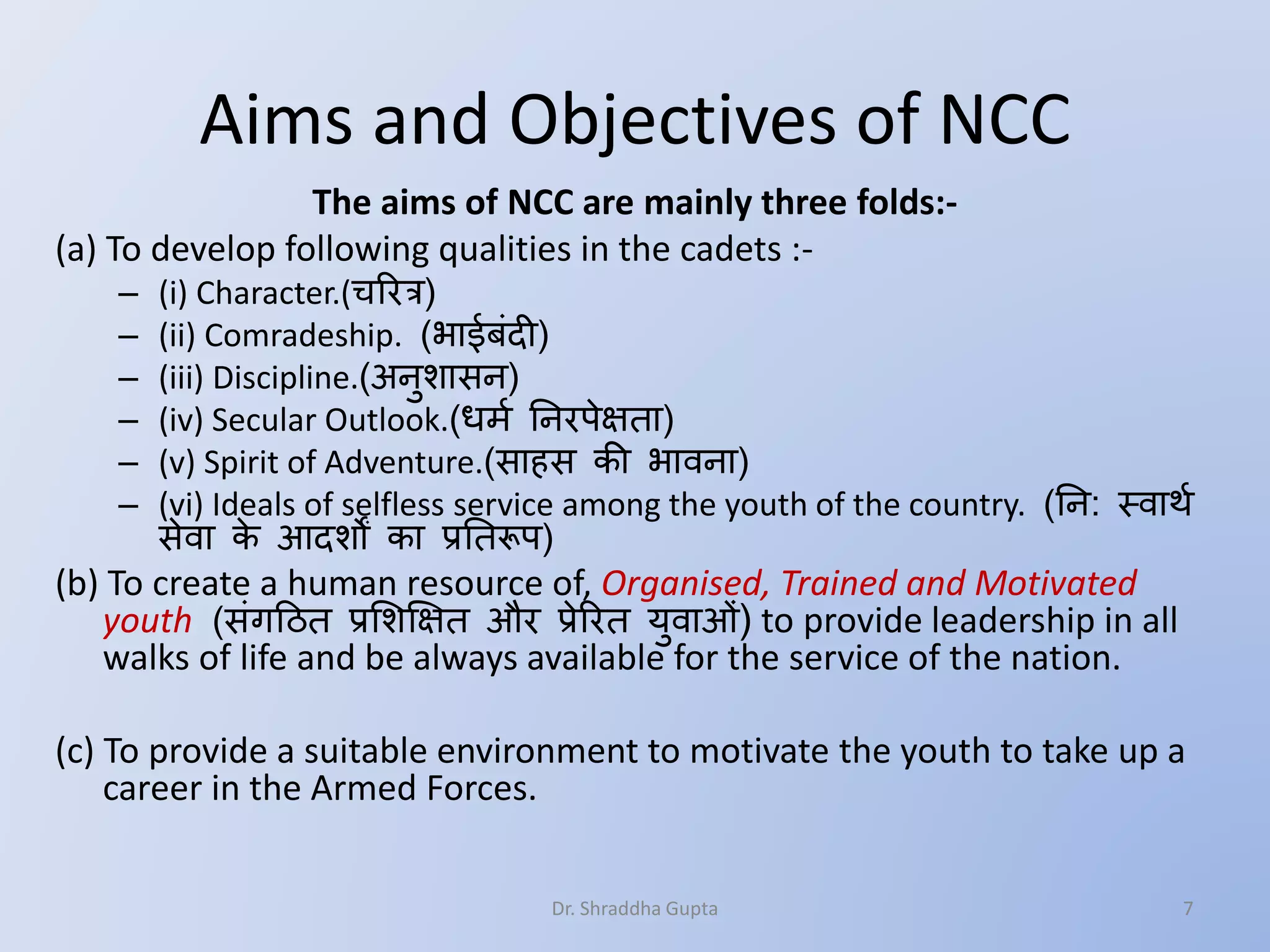 Aims and Objectives of NCC

The aims of NCC are mainly three folds:-

(a) To develop following qualities in the cadets :-

– (i) Character.(चरित्र)
– (ii) Comradeship. (भाईबंदी)
– (iii) Discipline.(अनुशासन)
– (iv) Secular Outlook.(धर्म निरपेक्षता)
– (v) Spirit of Adventure.(साहस की भावना)
– (vi) Ideals of selfless service among the youth of the country. (नि: स्वार्थ सेवा के आदर्शों का प्रतिरूप)

(b) To create a human resource of, Organised, Trained and Motivated youth (संगठित प्रशिक्षित और प्रेरित युवाओं) to provide leadership in all walks of life and be always available for the service of the nation.

(c) To provide a suitable environment to motivate the youth to take up a career in the Armed Forces.

Dr. Shraddha Gupta

7